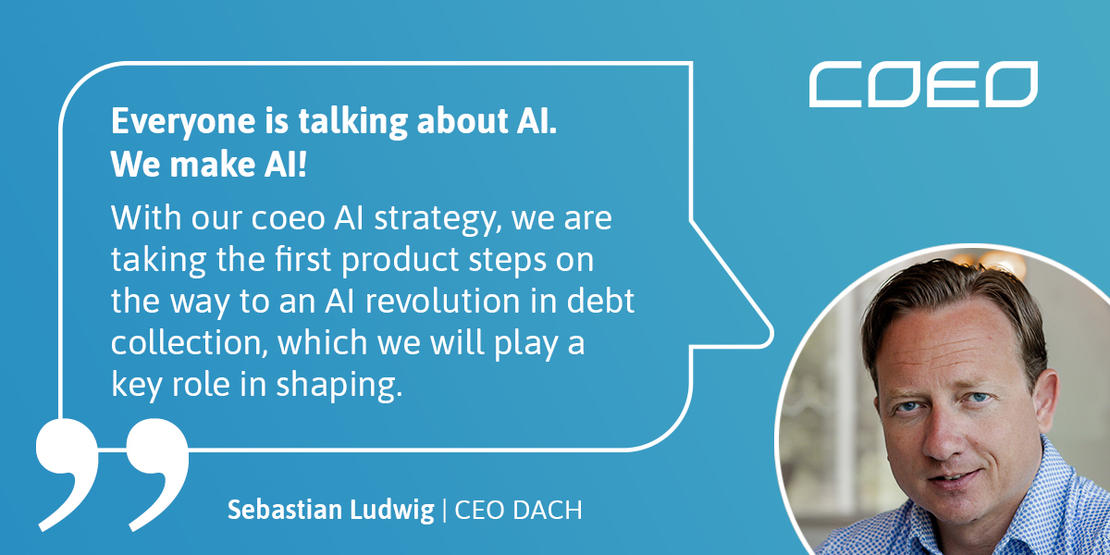 COEO

Everyone is talking about AI. We make AI!

With our coeo AI strategy, we are taking the first product steps on the way to an AI revolution in debt collection, which we will play a key role in shaping.

Sebastian Ludwig | CEO DACH